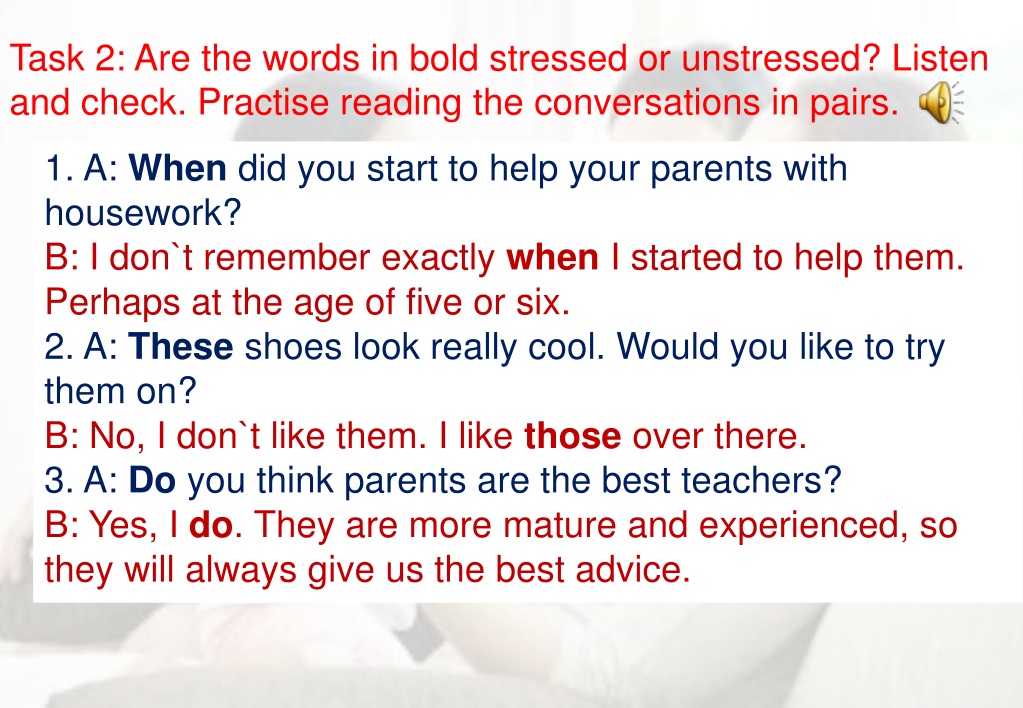 Task 2: Are the words in bold stressed or unstressed? Listen and check. Practise reading the conversations in pairs.

1. A: **When** did you start to help your parents with housework?
B: I don`t remember exactly **when** I started to help them. Perhaps at the age of five or six.
2. A: **These** shoes look really cool. Would you like to try them on?
B: No, I don`t like them. I like **those** over there.
3. A: **Do** you think parents are the best teachers?
B: Yes, I **do**. They are more mature and experienced, so they will always give us the best advice.